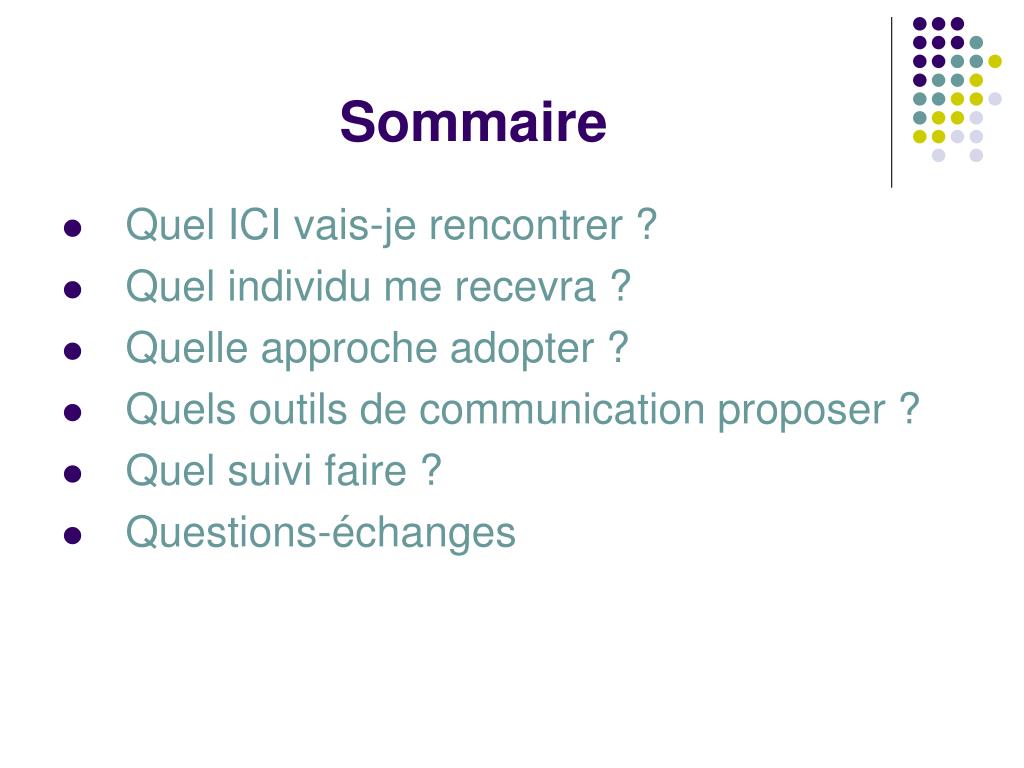 Sommaire

- Quel ICI vais-je rencontrer ?
- Quel individu me recevra ?
- Quelle approche adopter ?
- Quels outils de communication proposer ?
- Quel suivi faire ?
- Questions-échanges